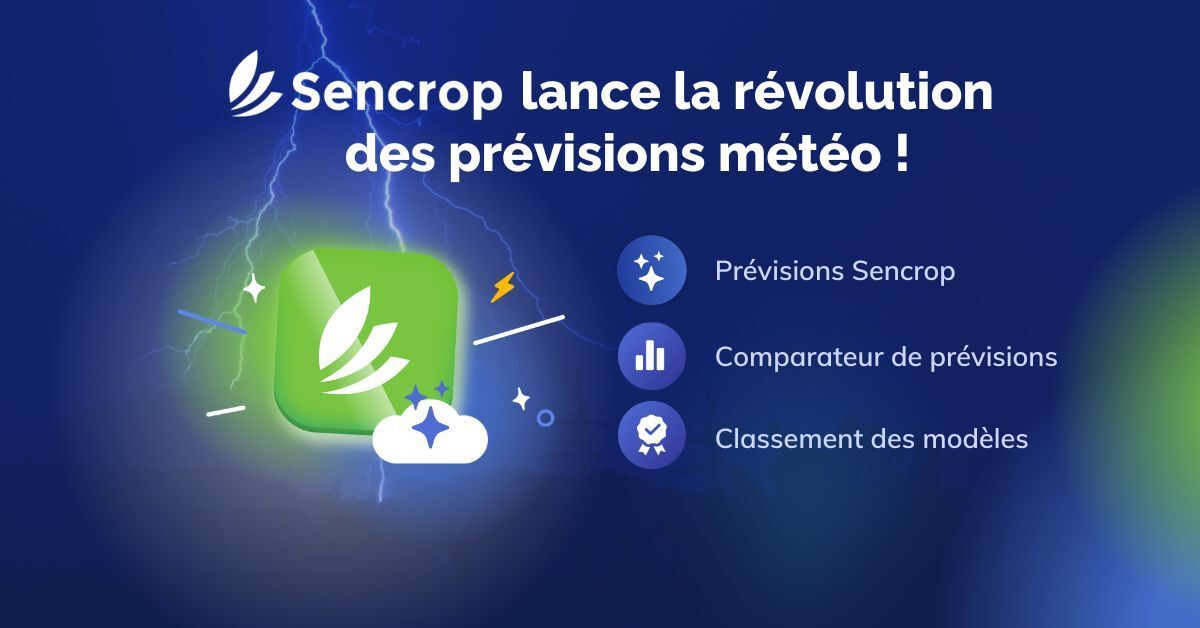 Sencrop lance la révolution des prévisions météo !

Prévisions Sencrop

Comparateur de prévisions

Classement des modèles